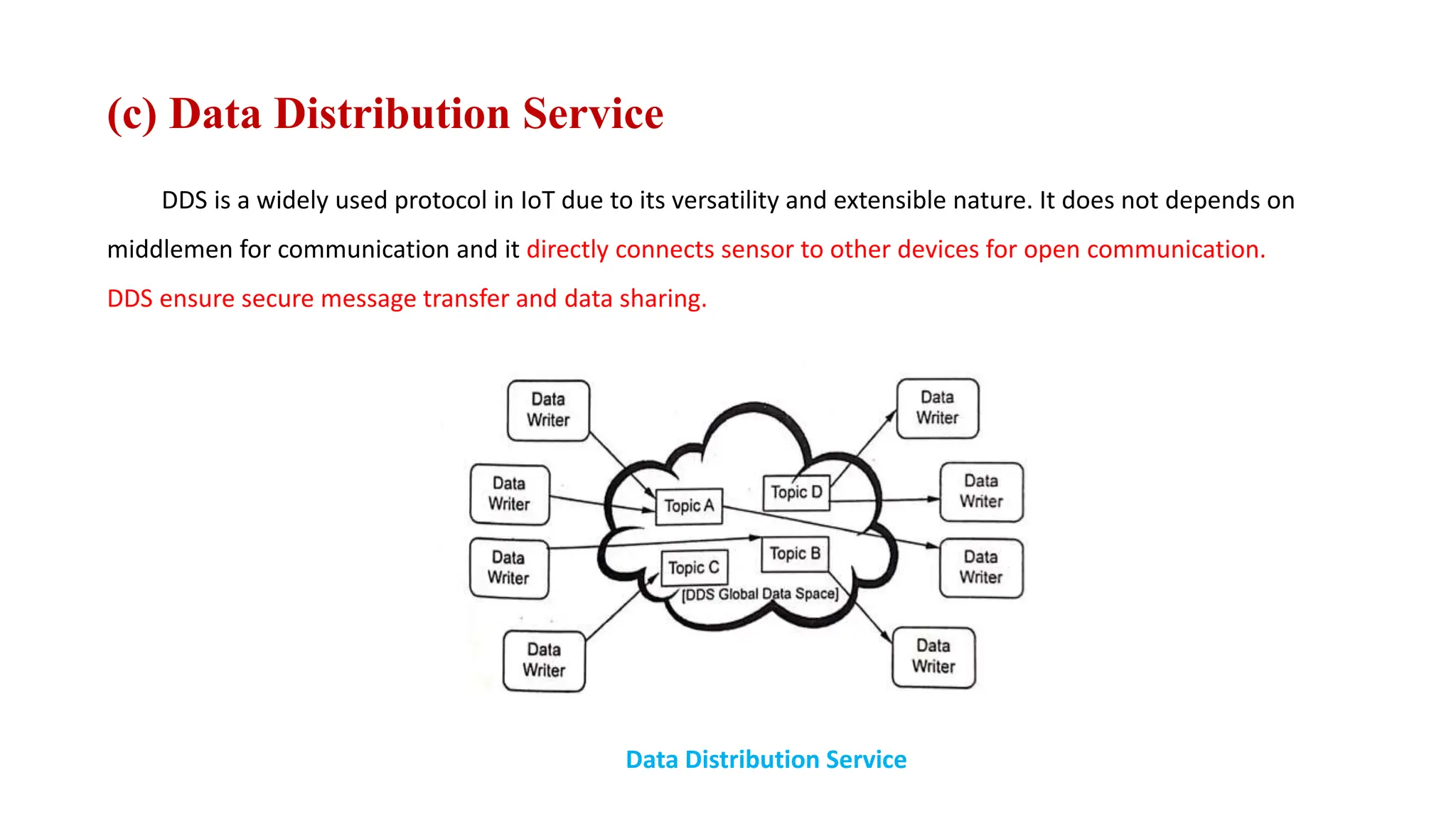 (c) Data Distribution Service

DDS is a widely used protocol in IoT due to its versatility and extensible nature. It does not depends on middlemen for communication and it directly connects sensor to other devices for open communication. DDS ensure secure message transfer and data sharing.

Data Writer

Data Writer

Data Writer

Data Writer

Topic A

Topic D

Topic C

Topic B

[DDS Global Data Space]

Data Writer

Data Writer

Data Writer

Data Writer

Data Distribution Service